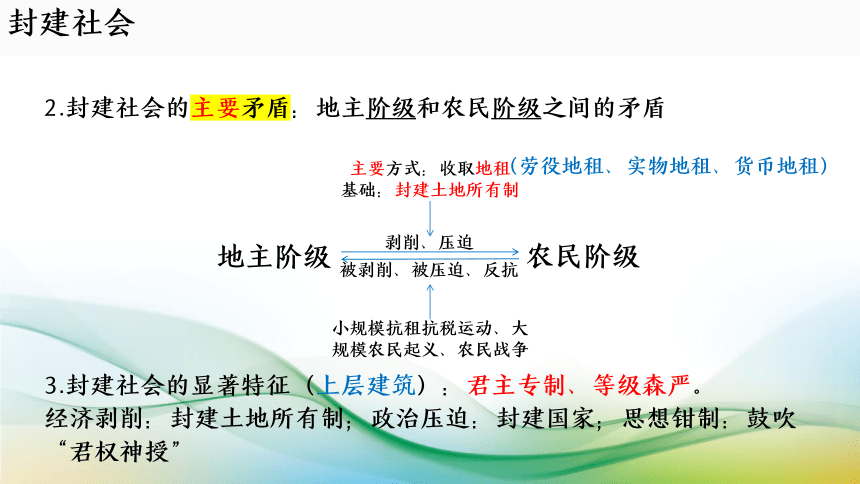 封建社会

2.封建社会的主要矛盾：地主阶级和农民阶级之间的矛盾

主要方式：收取地租(劳役地租、实物地租、货币地租)
基础：封建土地所有制

地主阶级 剥削、压迫 被剥削、被压迫、反抗 农民阶级

小规模抗租抗税运动、大规模农民起义、农民战争

3.封建社会的显著特征（上层建筑）：君主专制、等级森严。
经济剥削：封建土地所有制；政治压迫：封建国家；思想钳制：鼓吹“君权神授”